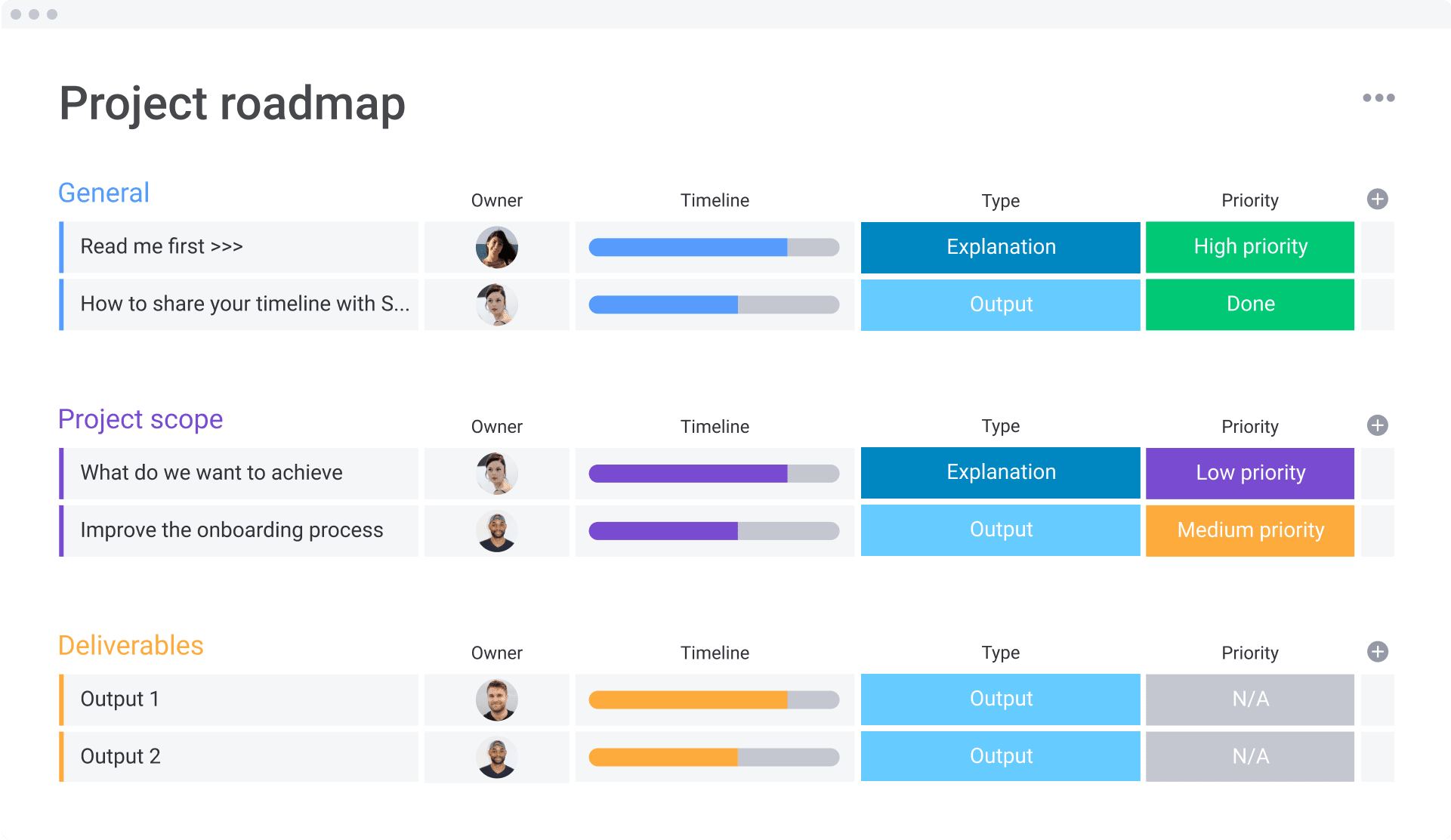 Project roadmap

| General | Owner | Timeline | Type | Priority |
|---|---|---|---|---|
| Read me first >>> | | | Explanation | High priority |
| How to share your timeline with S... | | | Output | Done |

| Project scope | Owner | Timeline | Type | Priority |
|---|---|---|---|---|
| What do we want to achieve | | | Explanation | Low priority |
| Improve the onboarding process | | | Output | Medium priority |

| Deliverables | Owner | Timeline | Type | Priority |
|---|---|---|---|---|
| Output 1 | | | Output | N/A |
| Output 2 | | | Output | N/A |